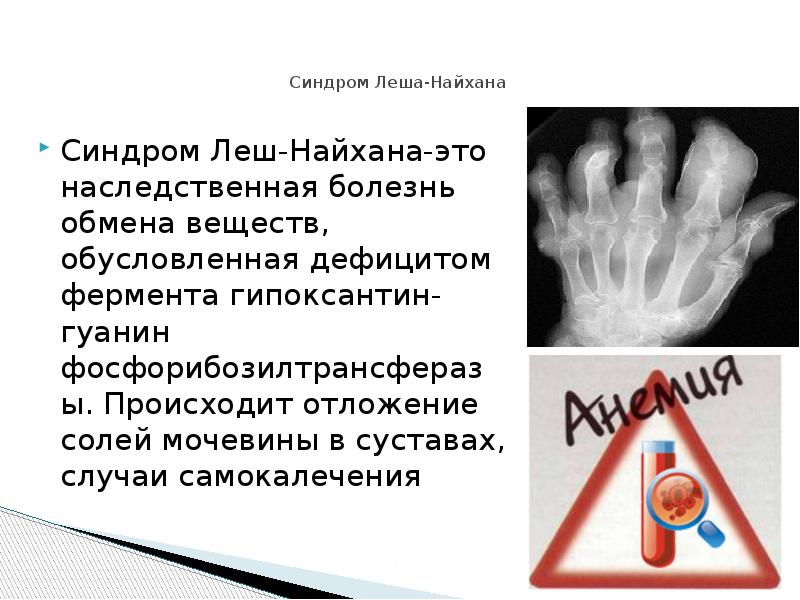 Синдром Леша-Найхана

Синдром Леш-Найхана-это наследственная болезнь обмена веществ, обусловленная дефицитом фермента гипоксантин-гуанин фосфорибозилтрансферазы. Происходит отложение солей мочевины в суставах, случаи самокалечения

Анемия